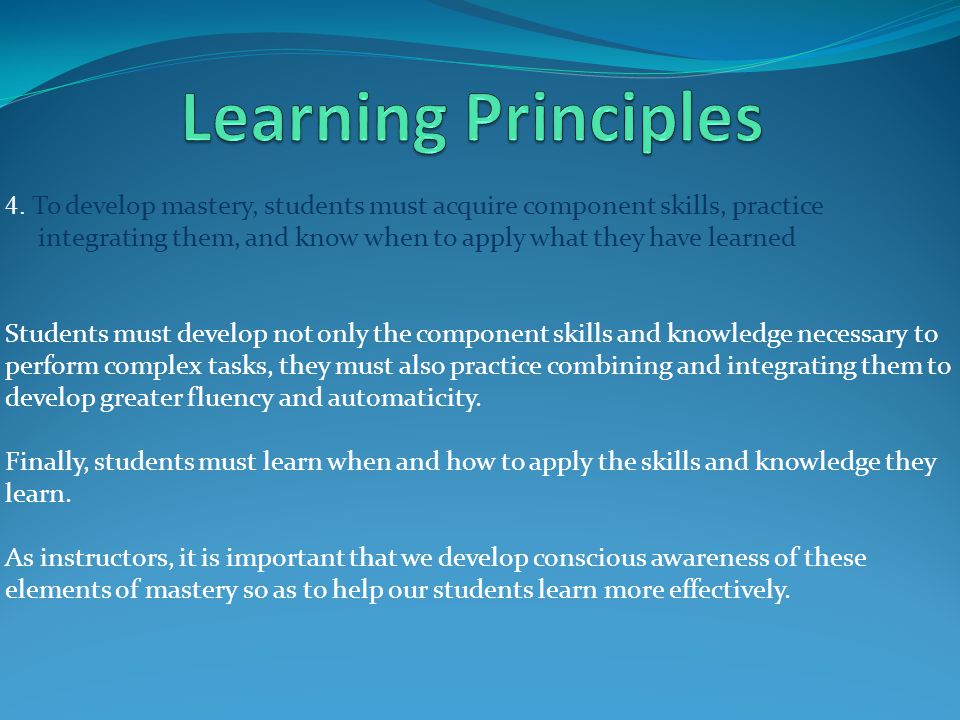 Learning Principles

4. To develop mastery, students must acquire component skills, practice integrating them, and know when to apply what they have learned

Students must develop not only the component skills and knowledge necessary to perform complex tasks, they must also practice combining and integrating them to develop greater fluency and automaticity.

Finally, students must learn when and how to apply the skills and knowledge they learn.

As instructors, it is important that we develop conscious awareness of these elements of mastery so as to help our students learn more effectively.